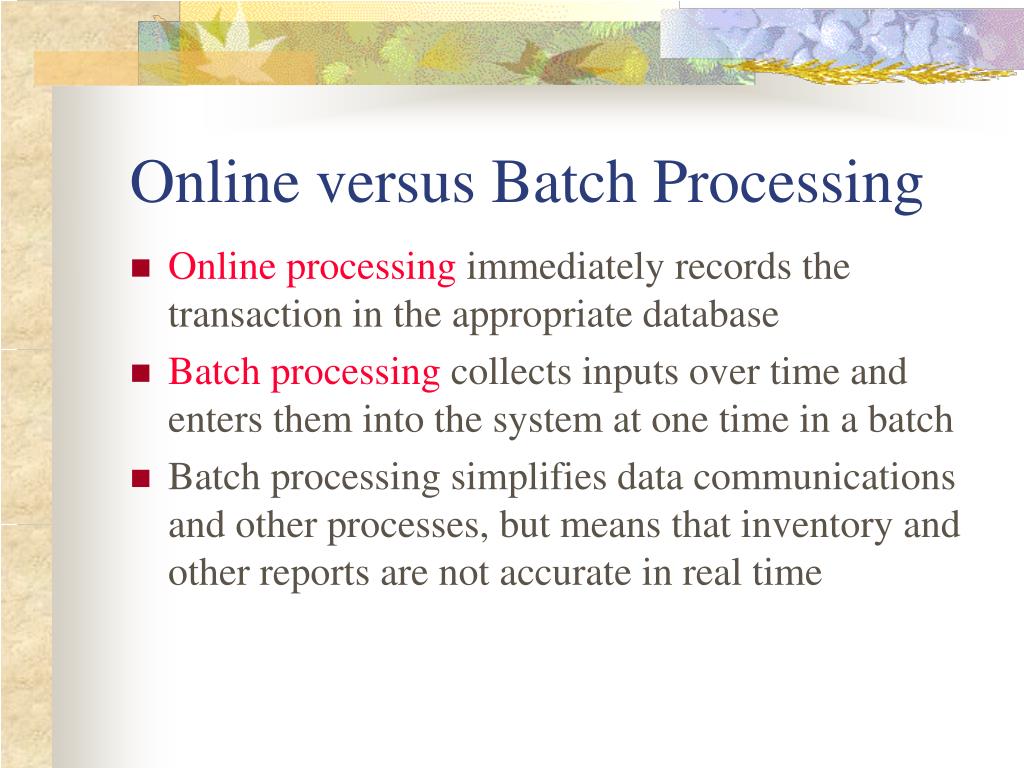 Online versus Batch Processing

- Online processing immediately records the transaction in the appropriate database
- Batch processing collects inputs over time and enters them into the system at one time in a batch
- Batch processing simplifies data communications and other processes, but means that inventory and other reports are not accurate in real time